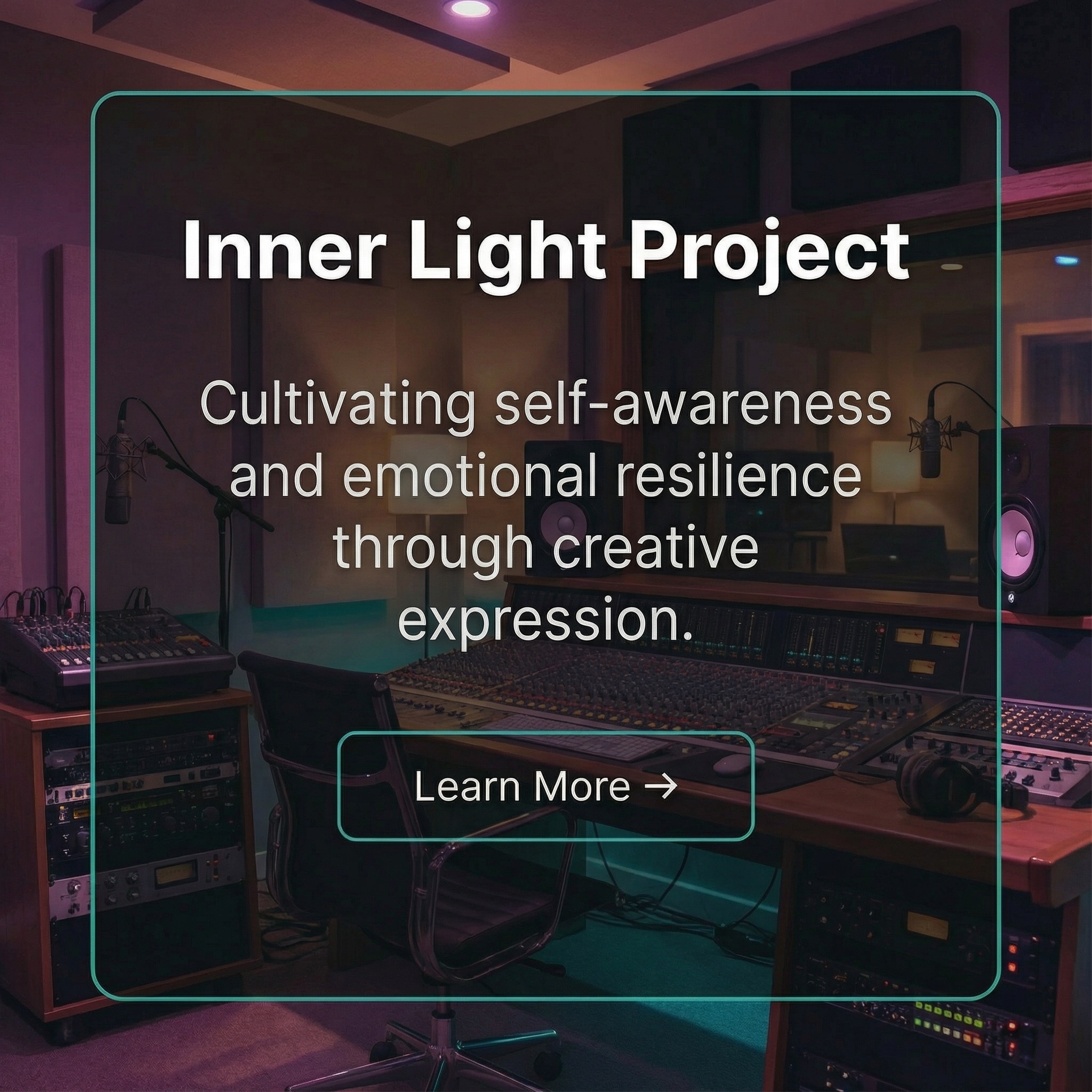 Inner Light Project

Cultivating self-awareness and emotional resilience through creative expression.

Learn More →